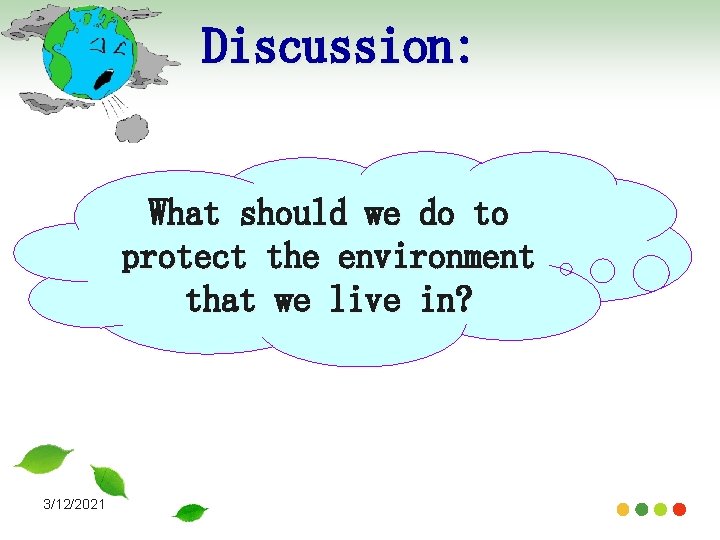 Discussion:

What should we do to protect the environment that we live in?

3/12/2021